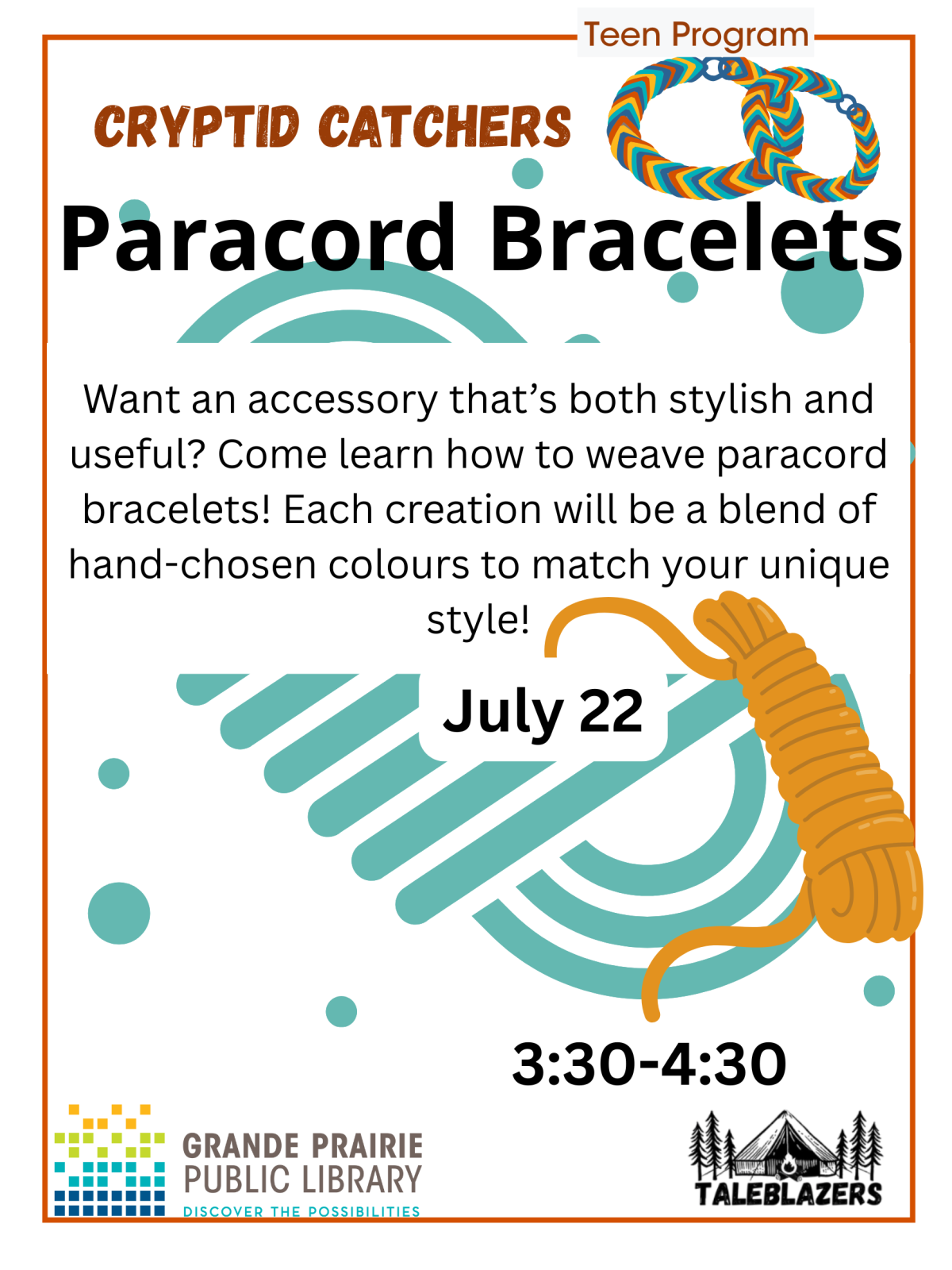 Teen Program

CRYPTID CATCHERS

Paracord Bracelets

Want an accessory that's both stylish and useful? Come learn how to weave paracord bracelets! Each creation will be a blend of hand-chosen colours to match your unique style!

July 22

3:30-4:30

GRANDE PRAIRIE PUBLIC LIBRARY
DISCOVER THE POSSIBILITIES

TALEBLAZERS